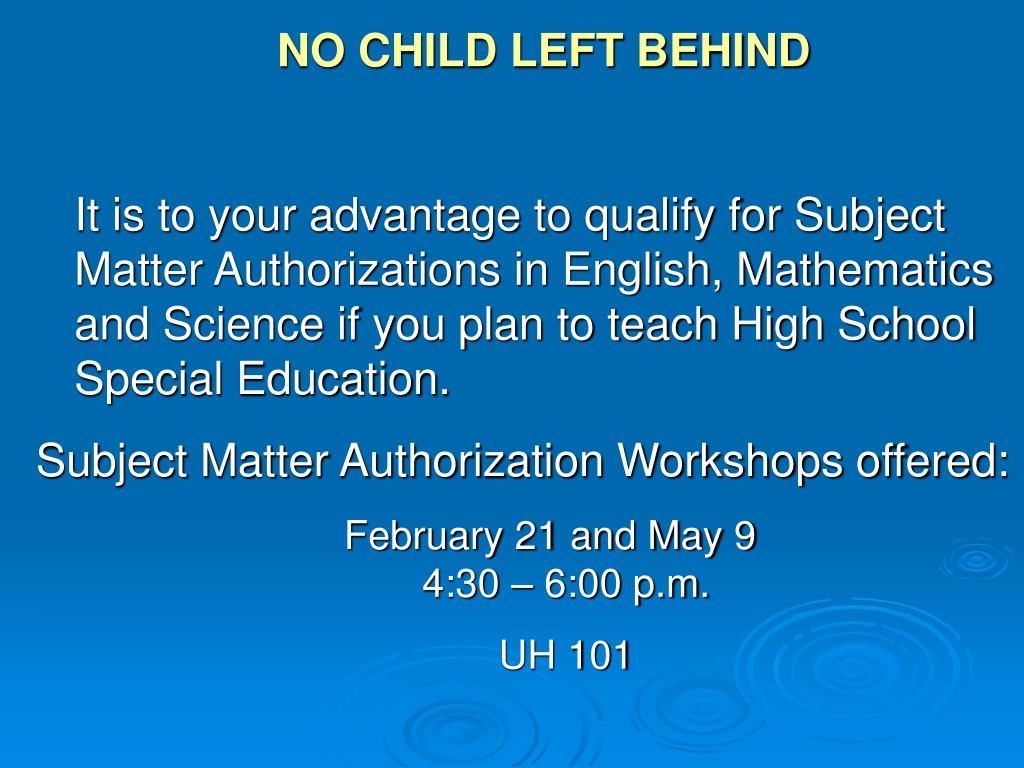 NO CHILD LEFT BEHIND

It is to your advantage to qualify for Subject Matter Authorizations in English, Mathematics and Science if you plan to teach High School Special Education.

Subject Matter Authorization Workshops offered:

February 21 and May 9
4:30 – 6:00 p.m.

UH 101